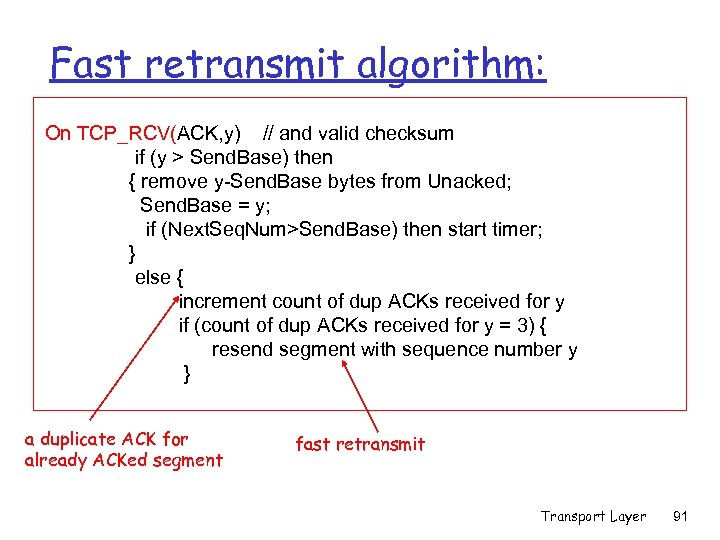 Fast retransmit algorithm:

On TCP_RCV(ACK,y) // and valid checksum
if (y > SendBase) then
{ remove y-SendBase bytes from Unacked;
SendBase = y;
if (NextSeqNum>SendBase) then start timer;
}
else {
increment count of dup ACKs received for y
if (count of dup ACKs received for y = 3) {
resend segment with sequence number y
}

a duplicate ACK for already ACKed segment

fast retransmit

Transport Layer 91